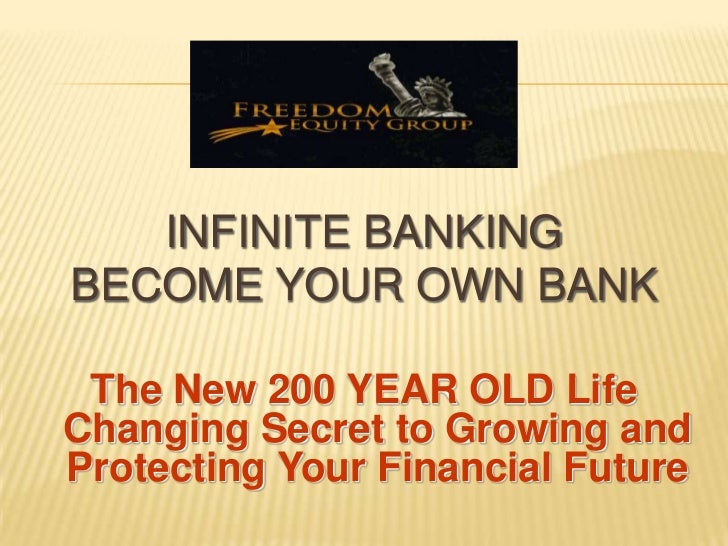 FREEDOM
EQUITY GROUP

INFINITE BANKING
BECOME YOUR OWN BANK

The New 200 YEAR OLD Life Changing Secret to Growing and Protecting Your Financial Future